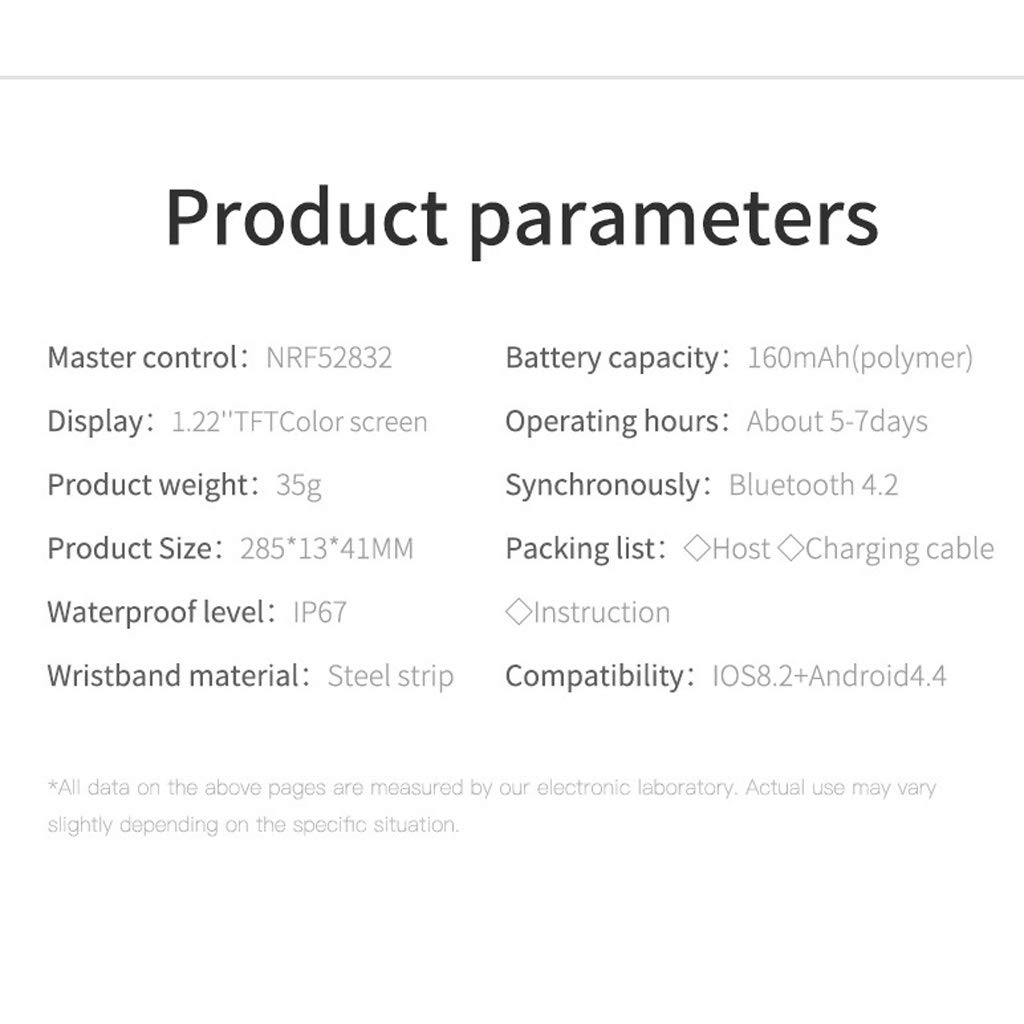 Product parameters

Master control: NRF52832

Display: 1.22''TFTColor screen

Product weight: 35g

Product Size: 285*13*41MM

Waterproof level: IP67

Wristband material: Steel strip

Battery capacity: 160mAh(polymer)

Operating hours: About 5-7days

Synchronously: Bluetooth 4.2

Packing list: ◇Host ◇Charging cable ◇Instruction

Compatibility: IOS8.2+Android4.4

*All data on the above pages are measured by our electronic laboratory. Actual use may vary slightly depending on the specific situation.